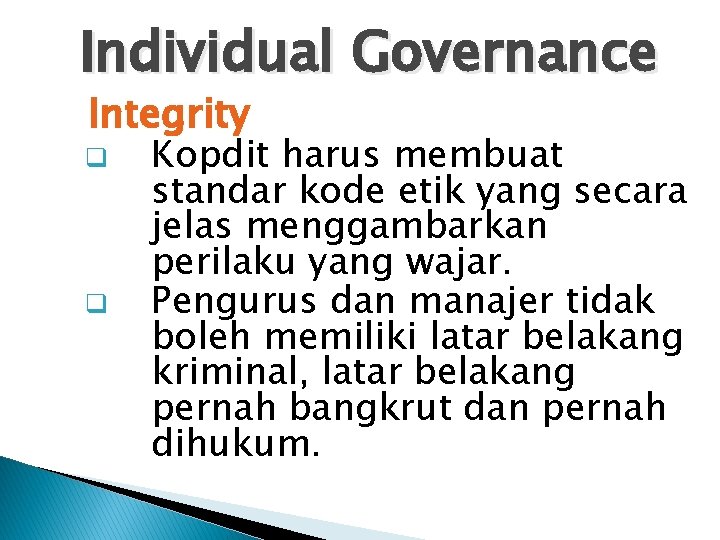 Individual Governance

Integrity

Kopdit harus membuat standar kode etik yang secara jelas menggambarkan perilaku yang wajar.

Pengurus dan manajer tidak boleh memiliki latar belakang kriminal, latar belakang pernah bangkrut dan pernah dihukum.